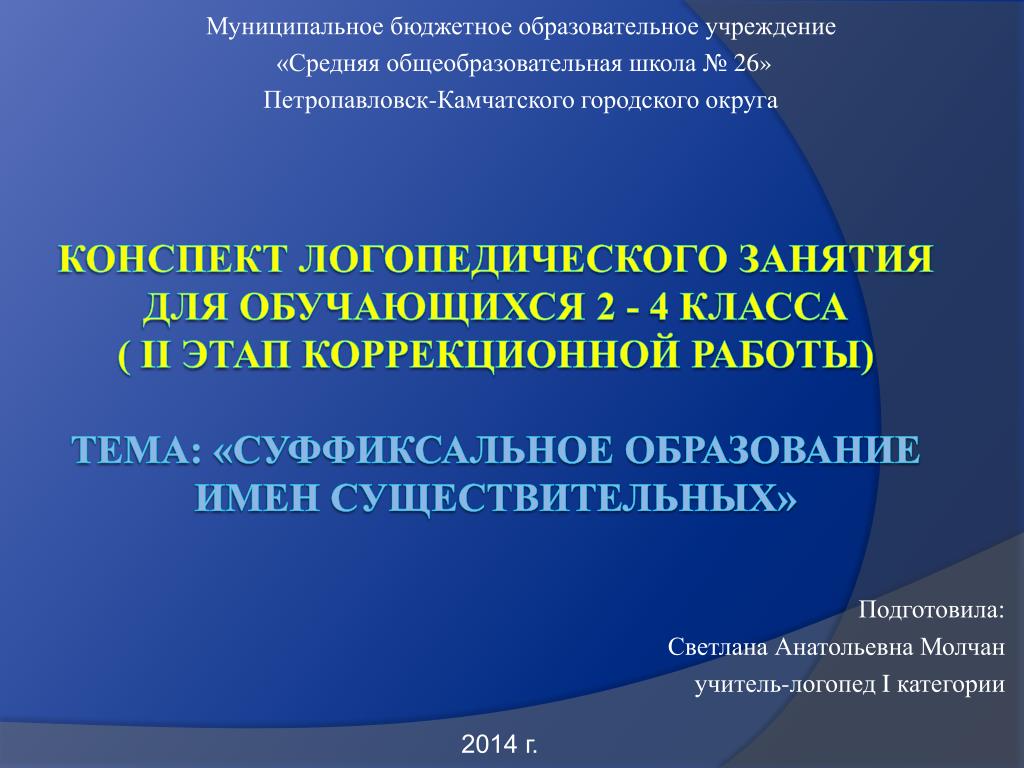 Муниципальное бюджетное образовательное учреждение
«Средняя общеобразовательная школа № 26»
Петропавловск-Камчатского городского округа

КОНСПЕКТ ЛОГОПЕДИЧЕСКОГО ЗАНЯТИЯ ДЛЯ ОБУЧАЮЩИХСЯ 2 - 4 КЛАССА
( II ЭТАП КОРРЕКЦИОННОЙ РАБОТЫ)

ТЕМА: «СУФФИКСАЛЬНОЕ ОБРАЗОВАНИЕ ИМЕН СУЩЕСТВИТЕЛЬНЫХ»

Подготовила:
Светлана Анатольевна Молчан
учитель-логопед I категории

2014 г.